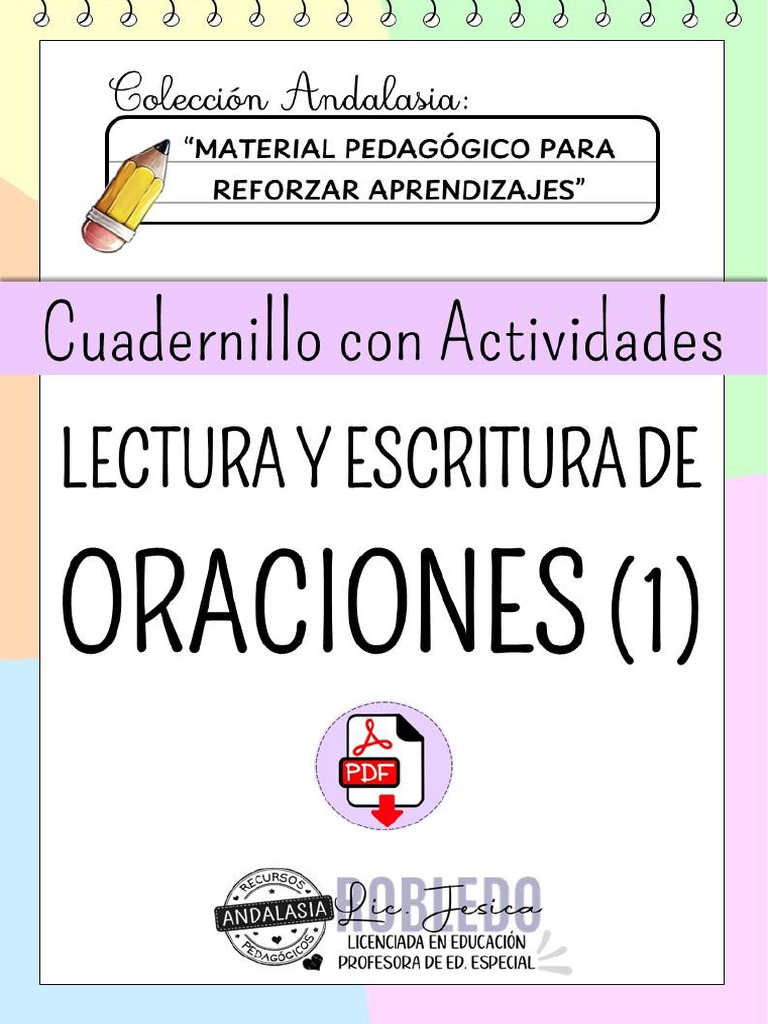 Colección Andalasia:

"MATERIAL PEDAGÓGICO PARA REFORZAR APRENDIZAJES"

Cuadernillo con Actividades

LECTURA Y ESCRITURA DE

ORACIONES (1)

PDF

RECURSOS ANDALASIA PEDAGÓGICOS

ROBLEDO Lic. Jesica
LICENCIADA EN EDUCACIÓN
PROFESORA DE ED. ESPECIAL